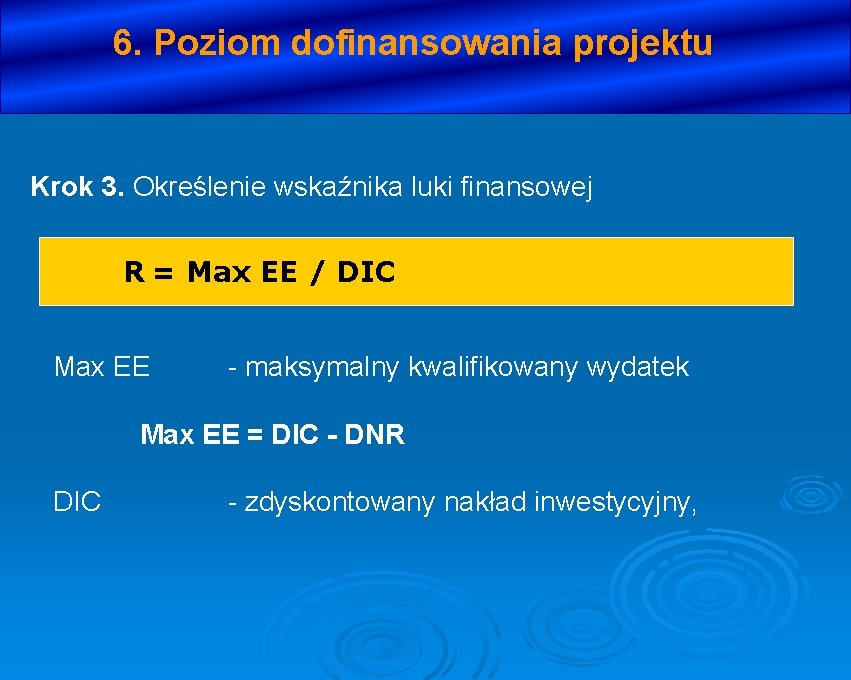 6. Poziom dofinansowania projektu

Krok 3. Określenie wskaźnika luki finansowej

R = Max EE / DIC

Max EE - maksymalny kwalifikowany wydatek

Max EE = DIC - DNR

DIC - zdyskontowany nakład inwestycyjny,